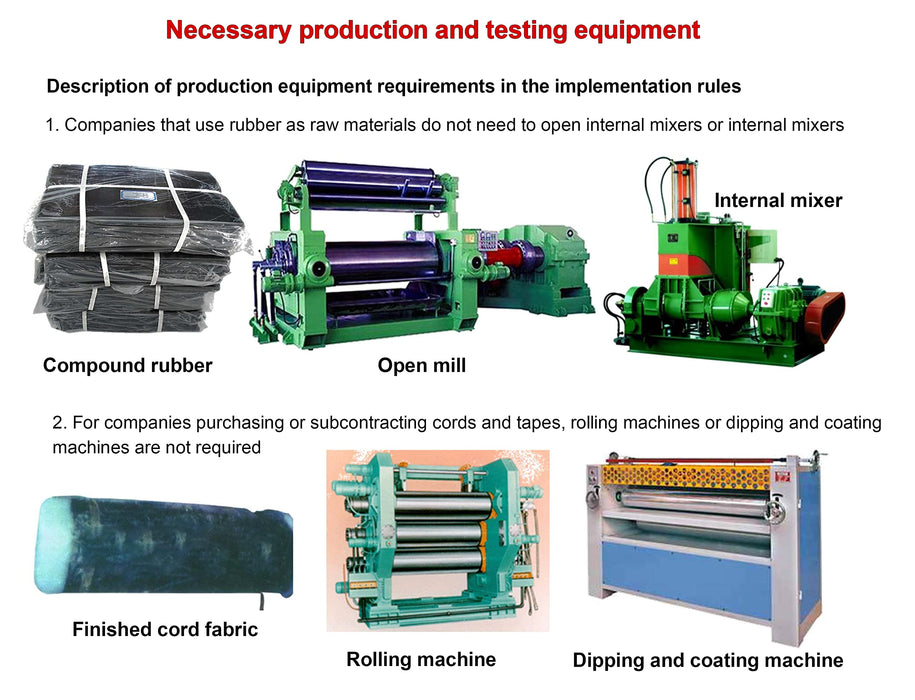 Necessary production and testing equipment

Description of production equipment requirements in the implementation rules

1. Companies that use rubber as raw materials do not need to open internal mixers or internal mixers

Internal mixer

Compound rubber

Open mill

2. For companies purchasing or subcontracting cords and tapes, rolling machines or dipping and coating machines are not required

Finished cord fabric

Rolling machine

Dipping and coating machine